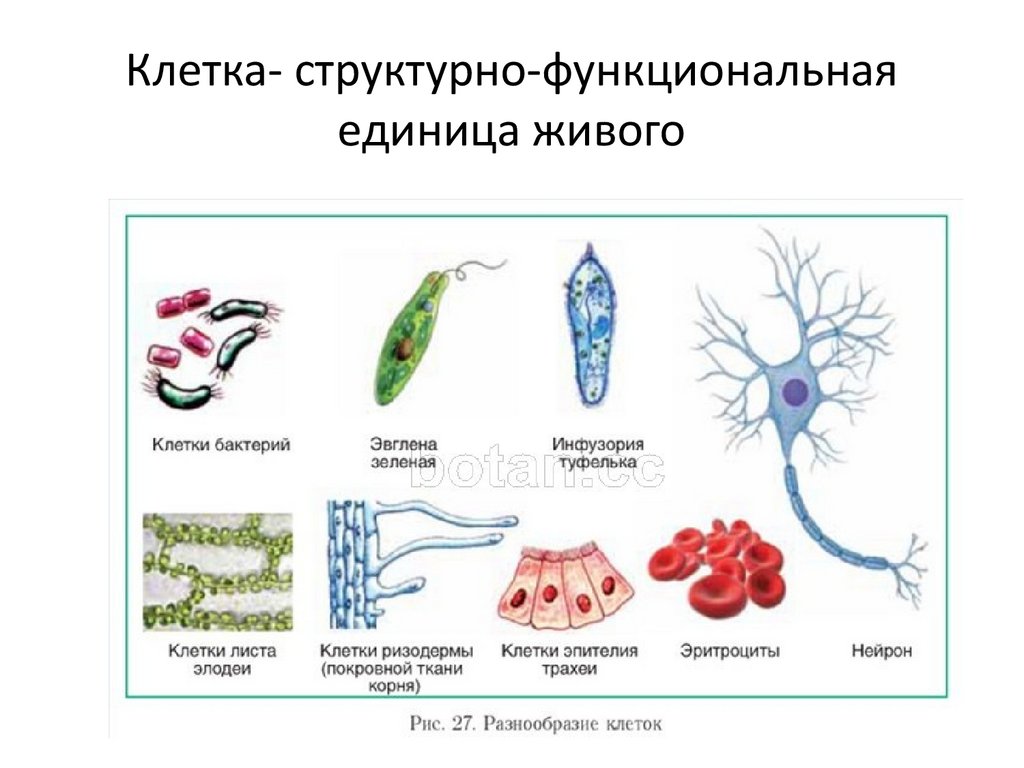 Клетка- структурно-функциональная единица живого

Клетки бактерий

Эвглена зеленая

Инфузория туфелька

botan.cc

Клетки листа элодеи

Клетки ризодермы (покровной ткани корня)

Клетки эпителия трахеи

Эритроциты

Нейрон

Рис. 27. Разнообразие клеток